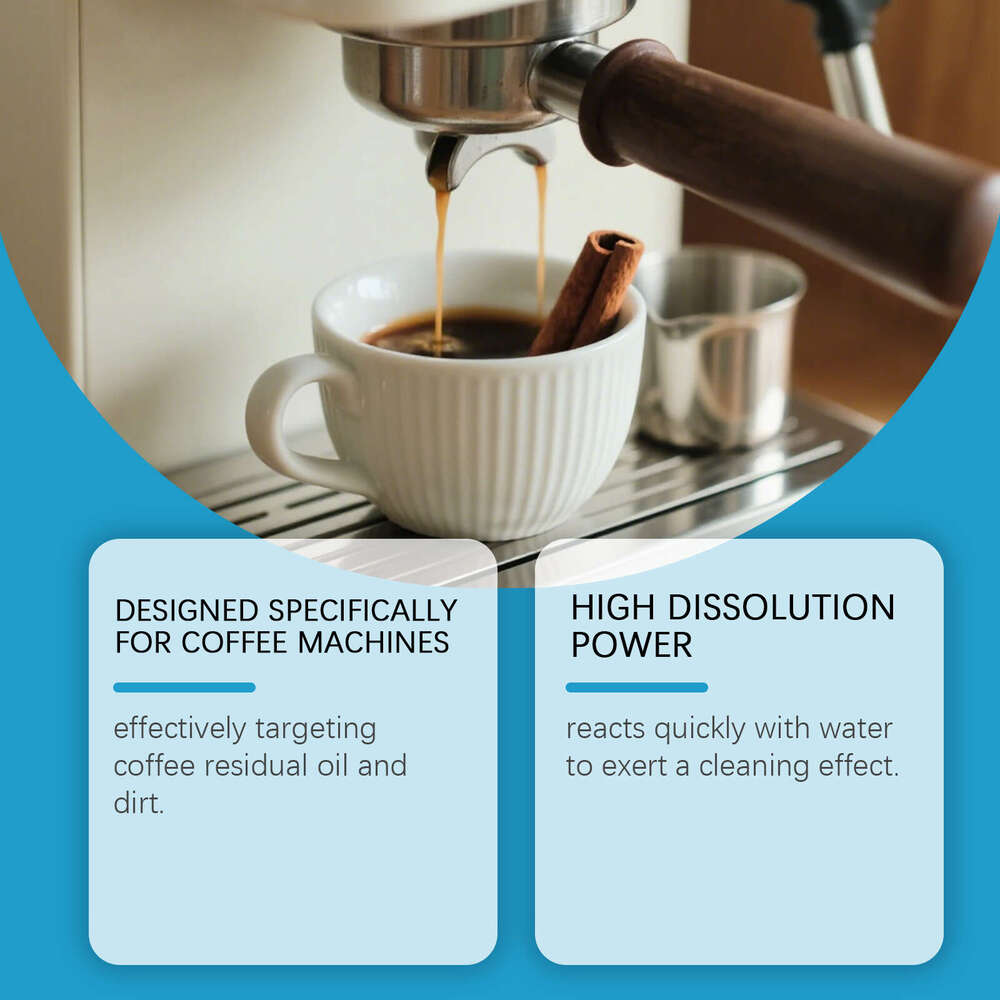 DESIGNED SPECIFICALLY FOR COFFEE MACHINES

effectively targeting coffee residual oil and dirt.

HIGH DISSOLUTION POWER

reacts quickly with water to exert a cleaning effect.